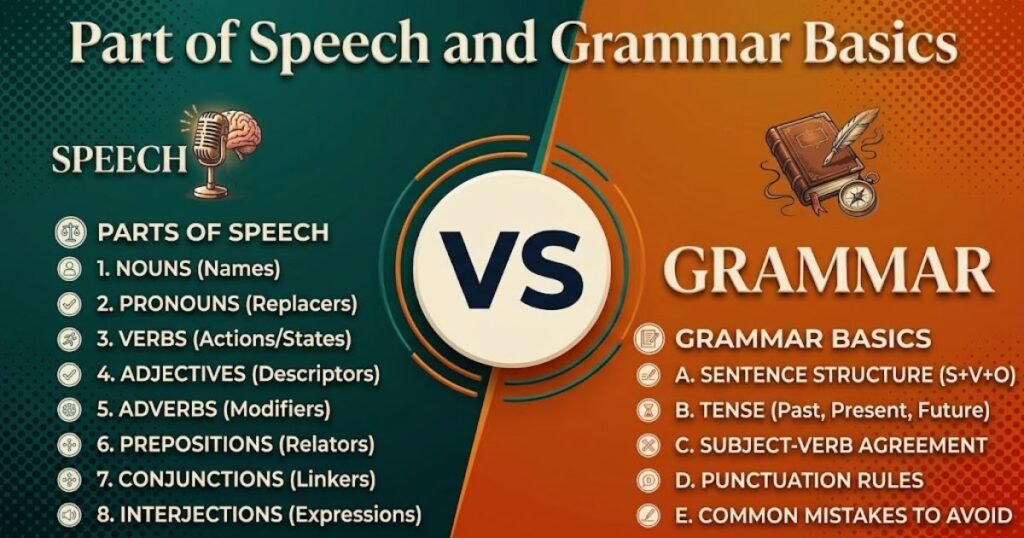 Part of Speech and Grammar Basics

SPEECH

PARTS OF SPEECH
1. NOUNS (Names)
2. PRONOUNS (Replacers)
3. VERBS (Actions/States)
4. ADJECTIVES (Descriptors)
5. ADVERBS (Modifiers)
6. PREPOSITIONS (Relators)
7. CONJUNCTIONS (Linkers)
8. INTERJECTIONS (Expressions)

VS

GRAMMAR

GRAMMAR BASICS
A. SENTENCE STRUCTURE (S+V+O)
B. TENSE (Past, Present, Future)
C. SUBJECT-VERB AGREEMENT
D. PUNCTUATION RULES
E. COMMON MISTAKES TO AVOID